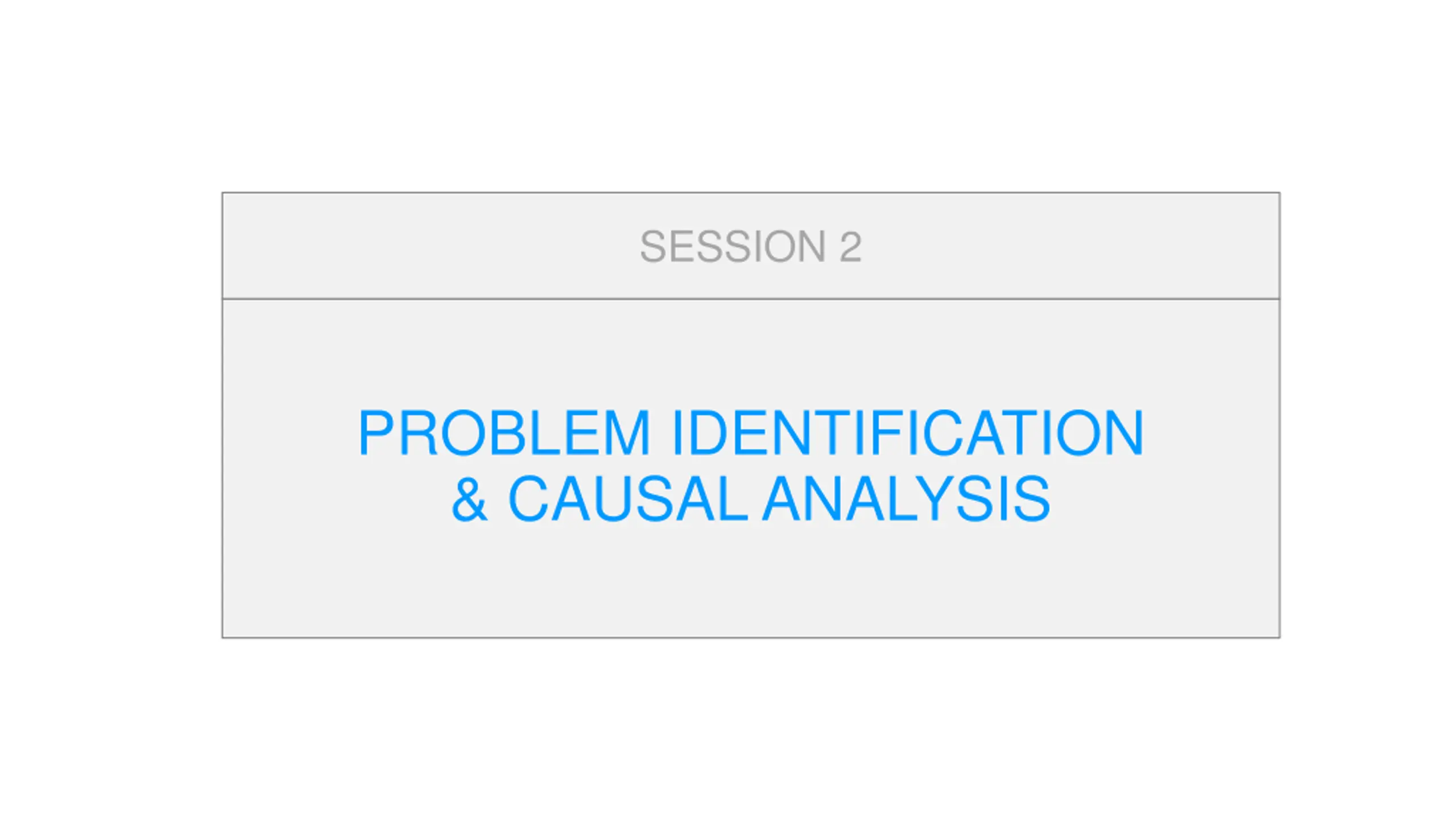 SESSION 2

PROBLEM IDENTIFICATION & CAUSAL ANALYSIS